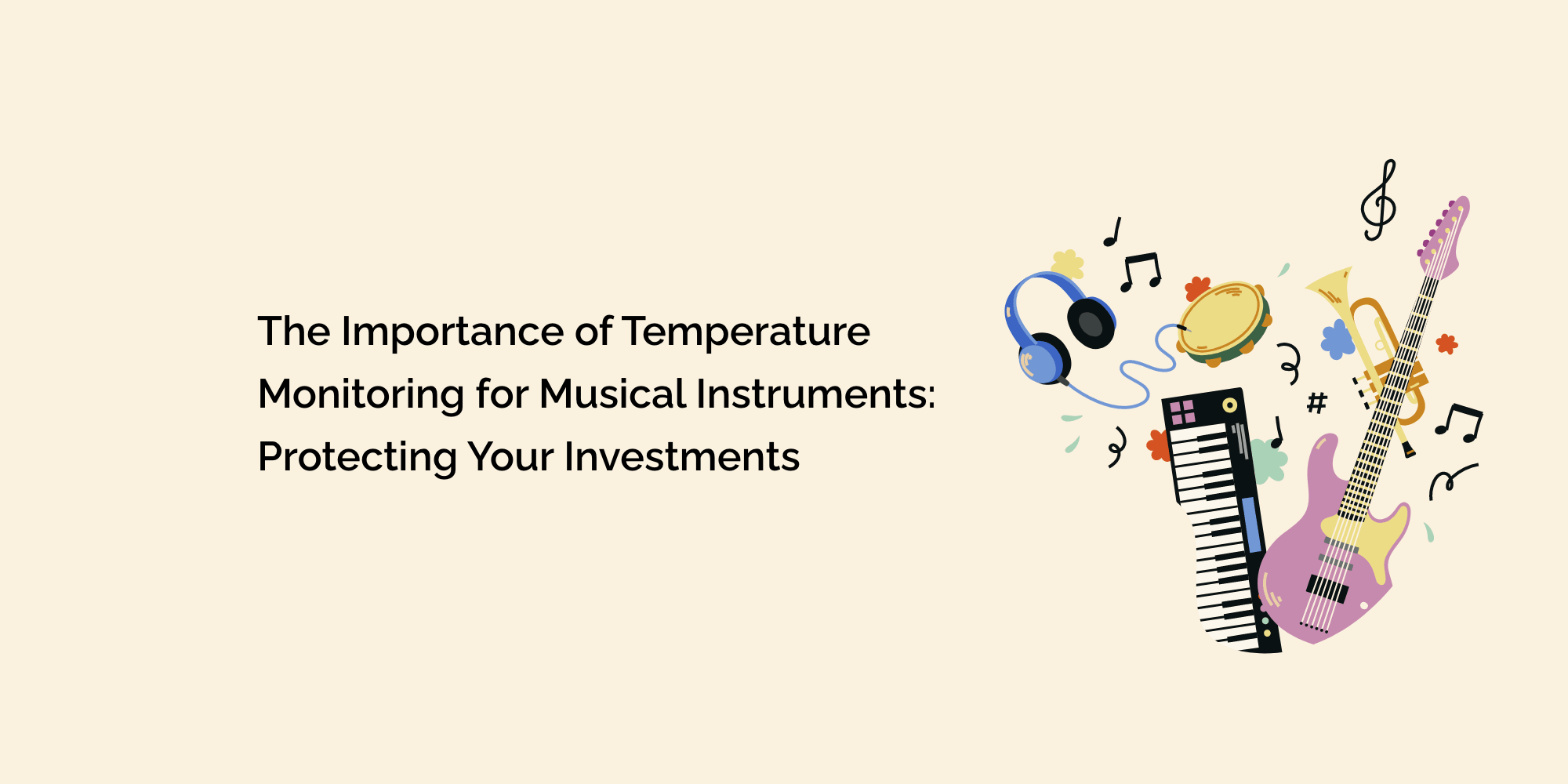 The Importance of Temperature Monitoring for Musical Instruments: Protecting Your Investments